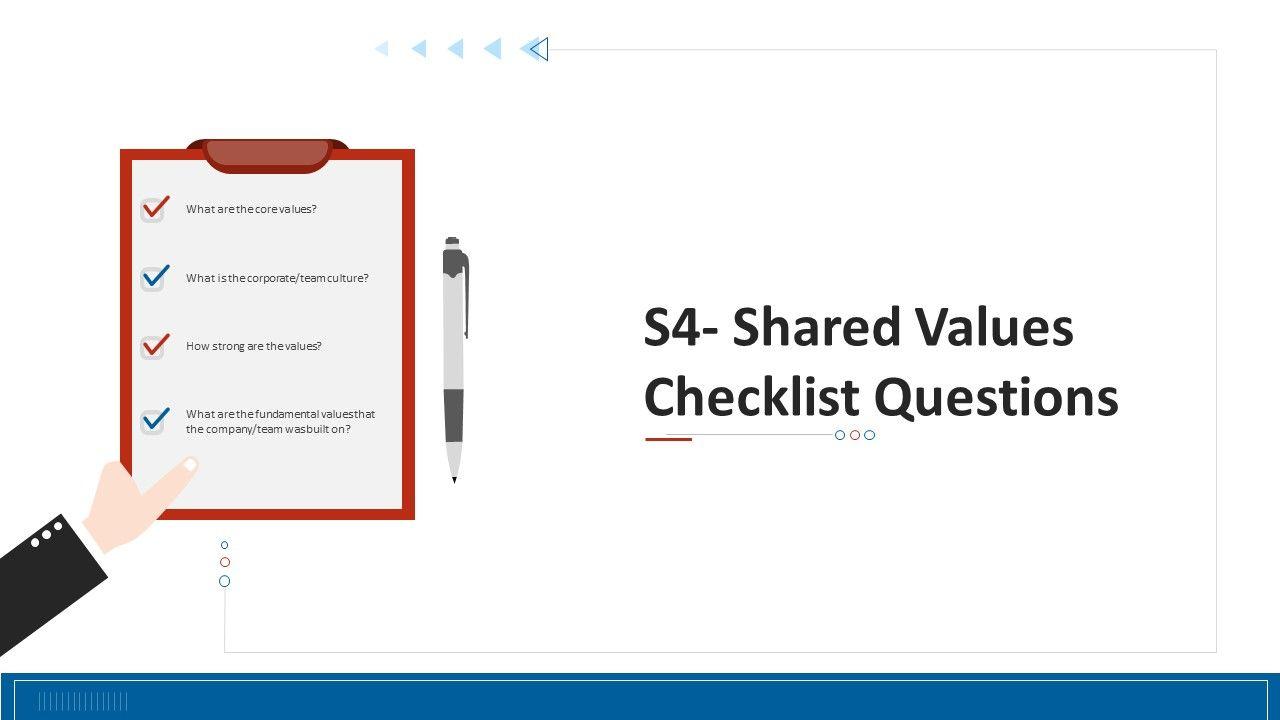 What are the core values?

What is the corporate/team culture?

How strong are the values?

What are the fundamental values that the company/team was built on?

S4- Shared Values Checklist Questions